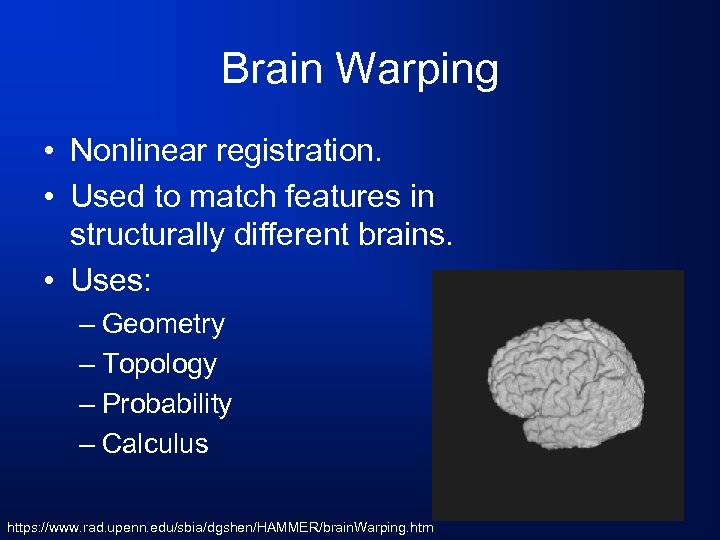 Brain Warping

• Nonlinear registration.
• Used to match features in structurally different brains.
• Uses:
– Geometry
– Topology
– Probability
– Calculus

https://www.rad.upenn.edu/sbia/dgshen/HAMMER/brainWarping.htm